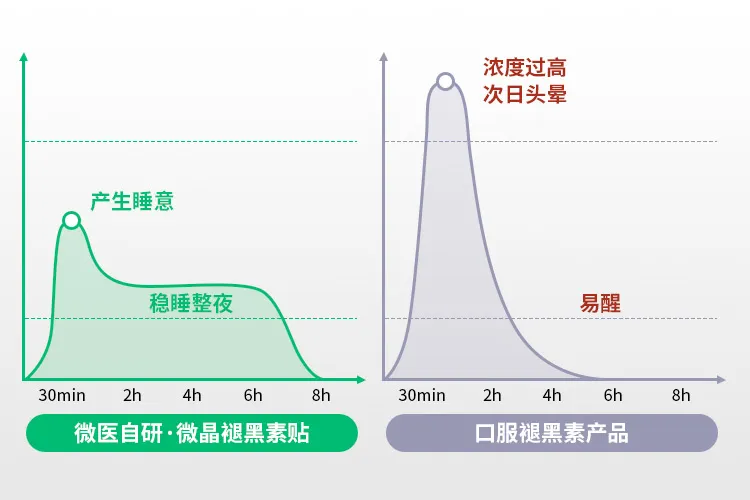 产生睡意

稳睡整夜

30min 2h 4h 6h 8h

微医自研·微晶褪黑素贴

浓度过高
次日头晕

易醒

30min 2h 4h 6h 8h

口服褪黑素产品